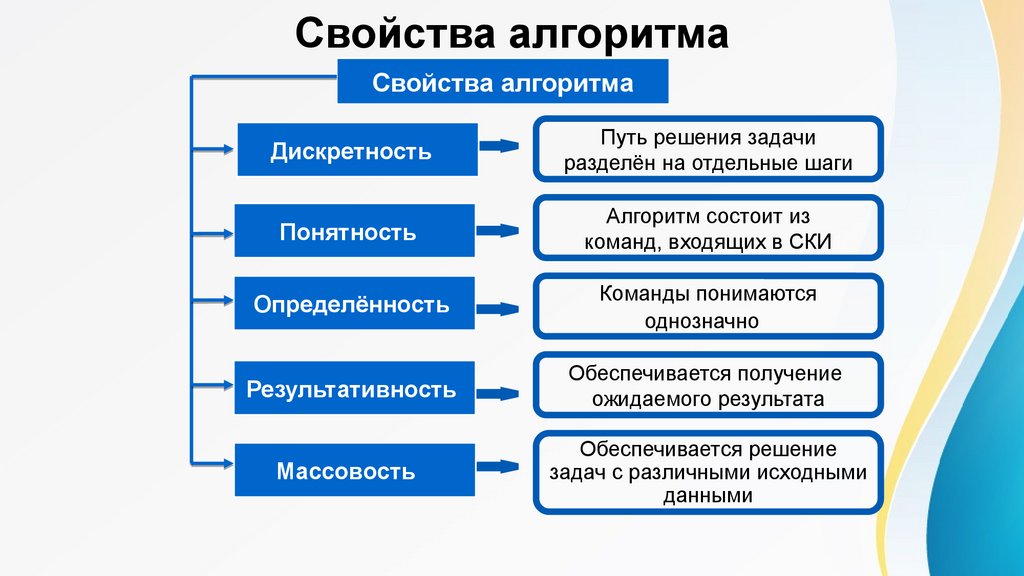 Свойства алгоритма

Свойства алгоритма

Дискретность

Путь решения задачи разделён на отдельные шаги

Понятность

Алгоритм состоит из команд, входящих в СКИ

Определённость

Команды понимаются однозначно

Результативность

Обеспечивается получение ожидаемого результата

Массовость

Обеспечивается решение задач с различными исходными данными